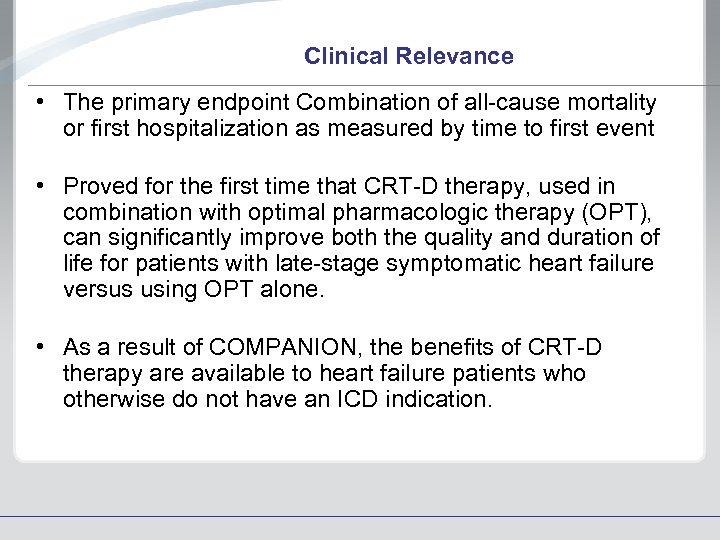 Clinical Relevance

• The primary endpoint Combination of all-cause mortality or first hospitalization as measured by time to first event

• Proved for the first time that CRT-D therapy, used in combination with optimal pharmacologic therapy (OPT), can significantly improve both the quality and duration of life for patients with late-stage symptomatic heart failure versus using OPT alone.

• As a result of COMPANION, the benefits of CRT-D therapy are available to heart failure patients who otherwise do not have an ICD indication.